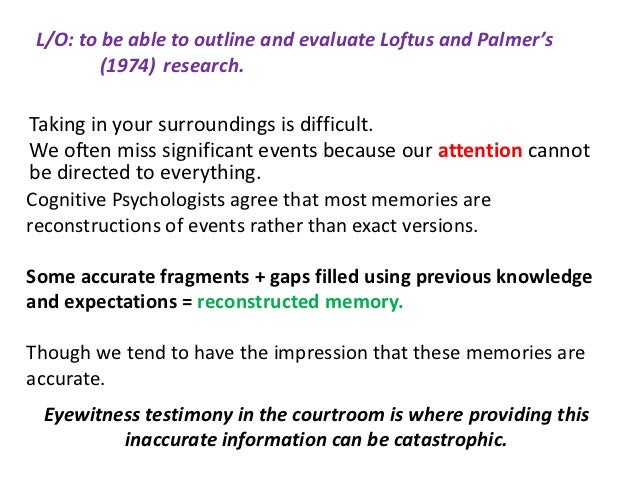 L/O: to be able to outline and evaluate Loftus and Palmer's (1974) research.

Taking in your surroundings is difficult.
We often miss significant events because our attention cannot be directed to everything.
Cognitive Psychologists agree that most memories are reconstructions of events rather than exact versions.

Some accurate fragments + gaps filled using previous knowledge and expectations = reconstructed memory.

Though we tend to have the impression that these memories are accurate.

Eyewitness testimony in the courtroom is where providing this inaccurate information can be catastrophic.